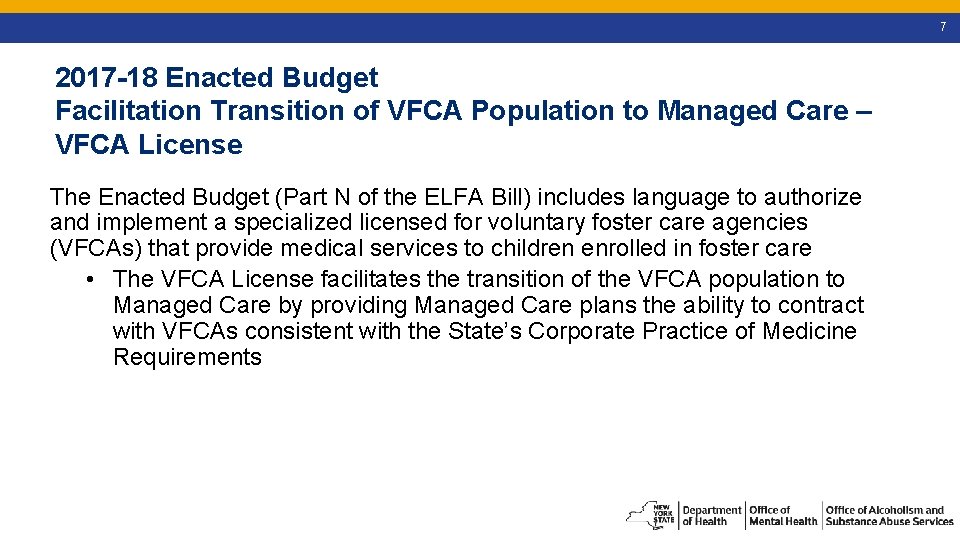 7

2017-18 Enacted Budget
Facilitation Transition of VFCA Population to Managed Care – VFCA License

The Enacted Budget (Part N of the ELFA Bill) includes language to authorize and implement a specialized licensed for voluntary foster care agencies (VFCAs) that provide medical services to children enrolled in foster care

• The VFCA License facilitates the transition of the VFCA population to Managed Care by providing Managed Care plans the ability to contract with VFCAs consistent with the State's Corporate Practice of Medicine Requirements

NEW YORK STATE Department of Health Office of Mental Health Office of Alcoholism and Substance Abuse Services